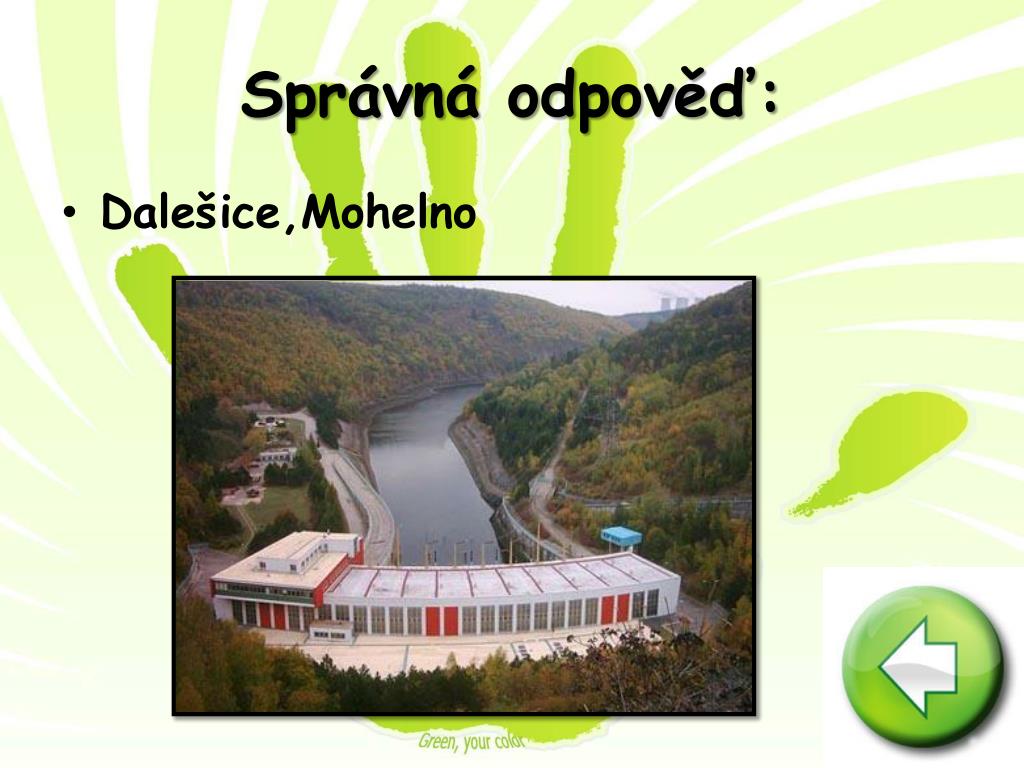 Správná odpověď:

• Dalešice,Mohelno

Green, your color